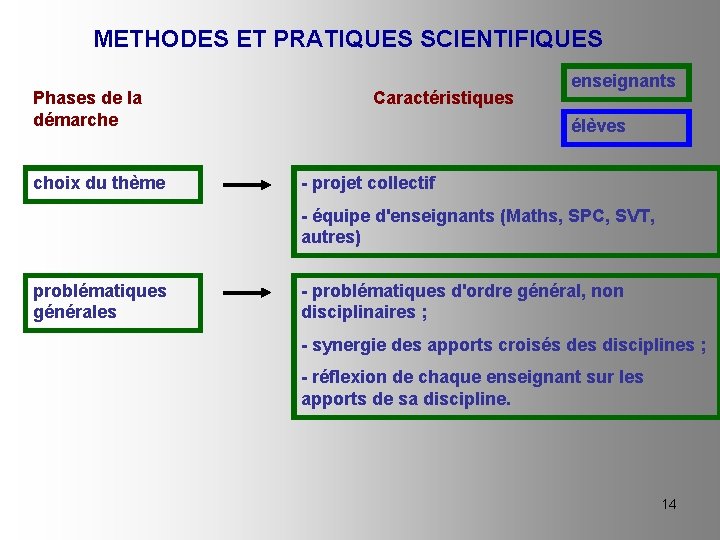 METHODES ET PRATIQUES SCIENTIFIQUES

Phases de la démarche

Caractéristiques

enseignants

élèves

choix du thème

- projet collectif

- équipe d'enseignants (Maths, SPC, SVT, autres)

problématiques générales

- problématiques d'ordre général, non disciplinaires ;

- synergie des apports croisés des disciplines ;

- réflexion de chaque enseignant sur les apports de sa discipline.

14